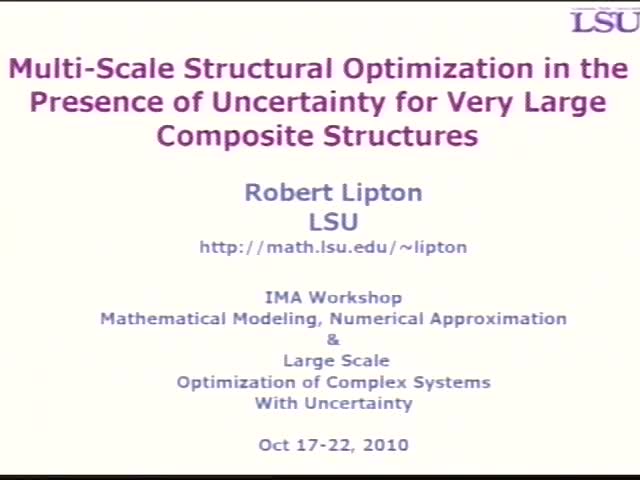 LSU

Multi-Scale Structural Optimization in the Presence of Uncertainty for Very Large Composite Structures

Robert Lipton
LSU
http://math.lsu.edu/~lipton

IMA Workshop
Mathematical Modeling, Numerical Approximation
&
Large Scale
Optimization of Complex Systems
With Uncertainty

Oct 17-22, 2010